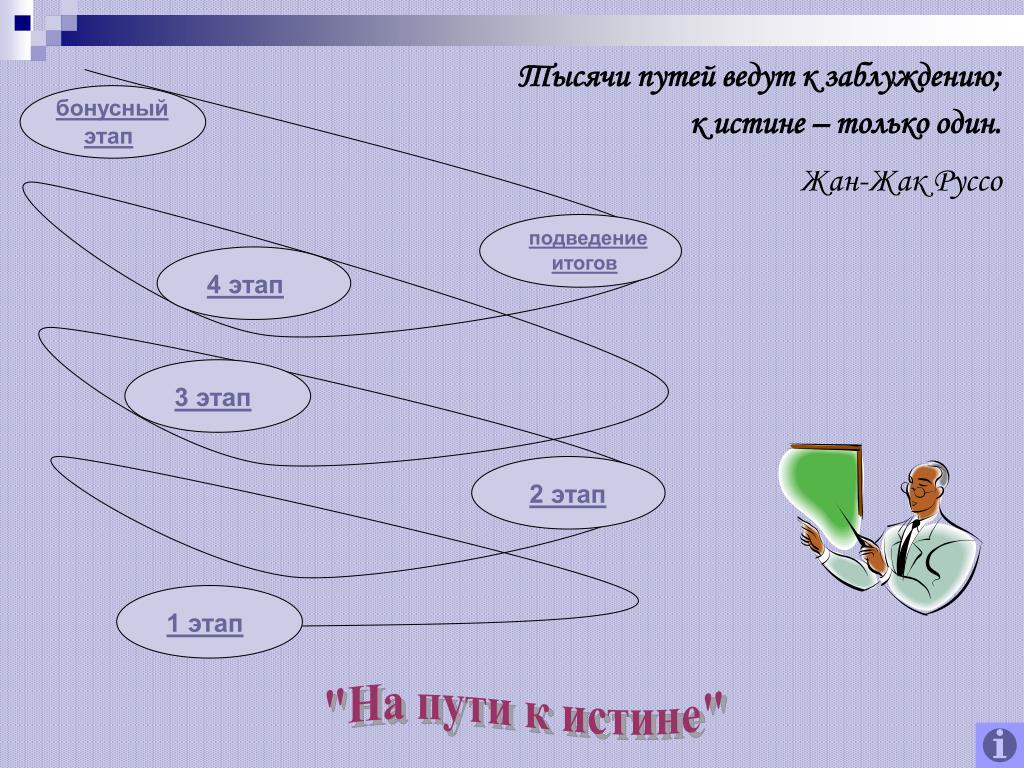 Тысячи путей ведут к заблуждению; к истине – только один.

Жан-Жак Руссо

бонусный этап

подведение итогов

4 этап

3 этап

2 этап

1 этап

"На пути к истине"